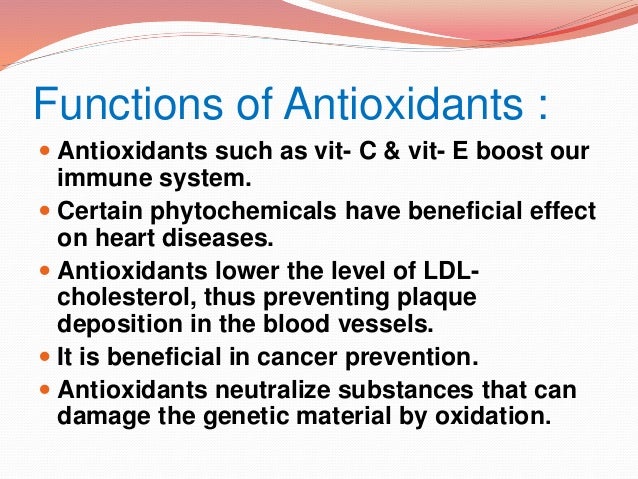 Functions of Antioxidants :

- Antioxidants such as vit- C & vit- E boost our immune system.
- Certain phytochemicals have beneficial effect on heart diseases.
- Antioxidants lower the level of LDL-cholesterol, thus preventing plaque deposition in the blood vessels.
- It is beneficial in cancer prevention.
- Antioxidants neutralize substances that can damage the genetic material by oxidation.